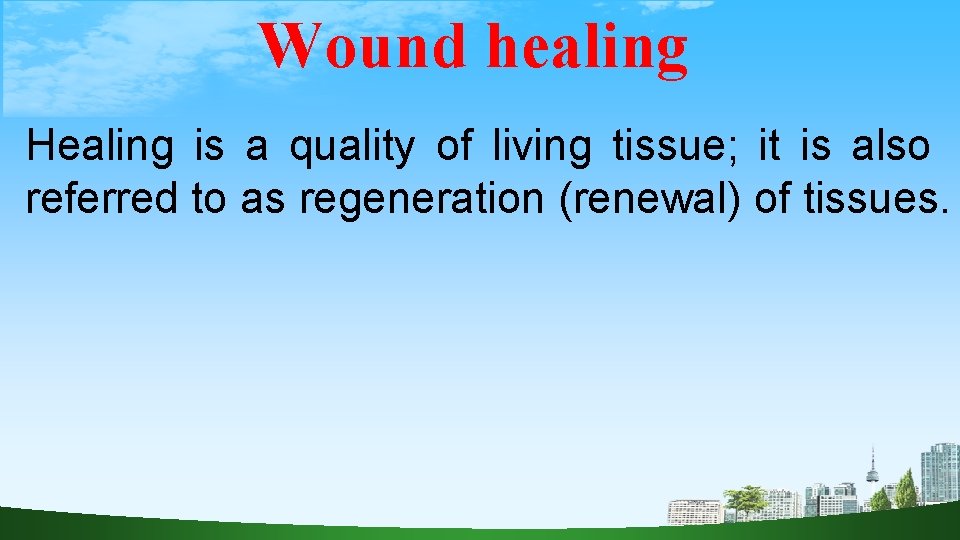 Wound healing

Healing is a quality of living tissue; it is also referred to as regeneration (renewal) of tissues.